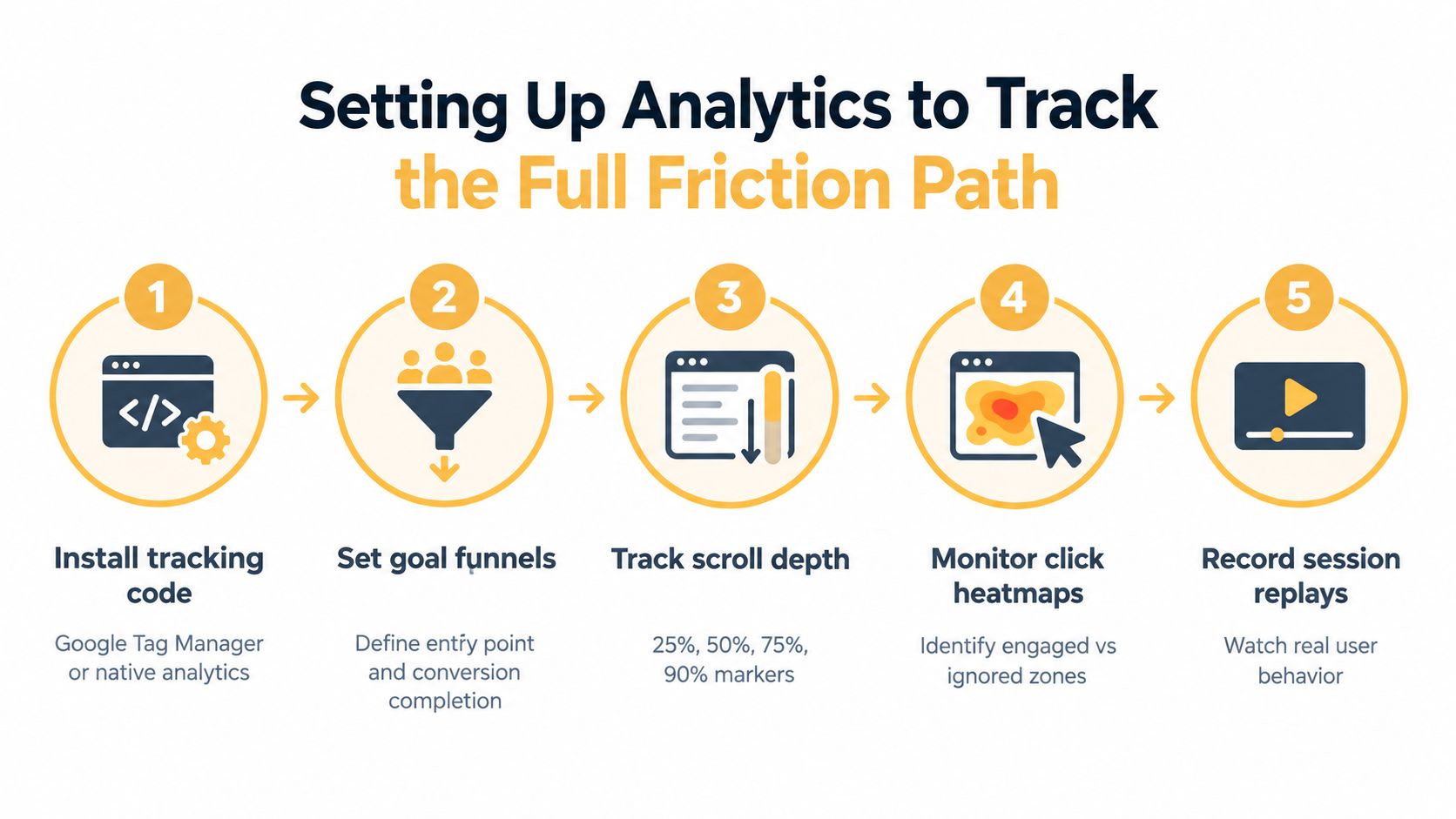 Setting Up Analytics to Track the Full Friction Path

1

</>

Install tracking code

Google Tag Manager or native analytics

2

Set goal funnels

Define entry point and conversion completion

3

Track scroll depth

25%, 50%, 75%, 90% markers

4

Monitor click heatmaps

Identify engaged vs ignored zones

5

Record session replays

Watch real user behavior